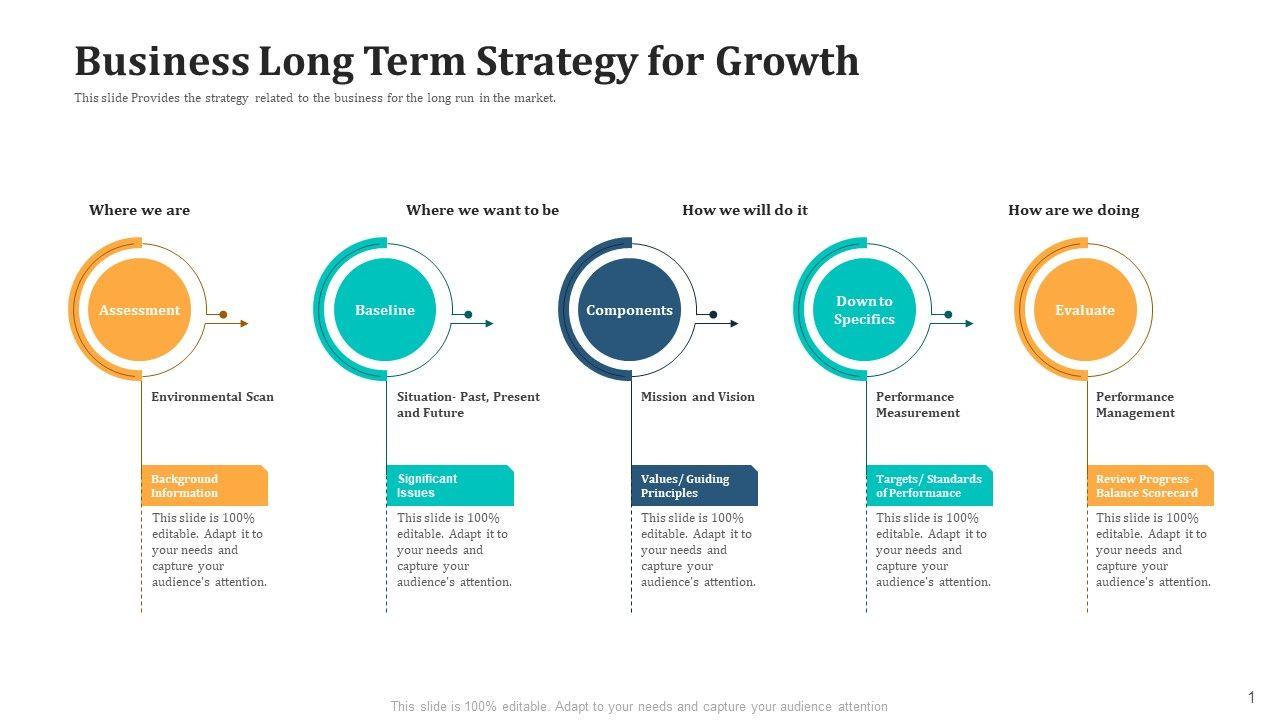 Business Long Term Strategy for Growth

This slide Provides the strategy related to the business for the long run in the market.

Where we are

Where we want to be

How we will do it

How are we doing

Assessment

Environmental Scan

Background Information

This slide is 100% editable. Adapt it to your needs and capture your audience's attention.

Baseline

Situation- Past, Present and Future

Significant Issues

This slide is 100% editable. Adapt it to your needs and capture your audience's attention.

Components

Mission and Vision

Values/ Guiding Principles

This slide is 100% editable. Adapt it to your needs and capture your audience's attention.

Down to Specifics

Performance Measurement

Targets/ Standards of Performance

This slide is 100% editable. Adapt it to your needs and capture your audience's attention.

Evaluate

Performance Management

Review Progress- Balance Scorecard

This slide is 100% editable. Adapt it to your needs and capture your audience's attention.

This slide is 100% editable. Adapt to your needs and capture your audience attention

1